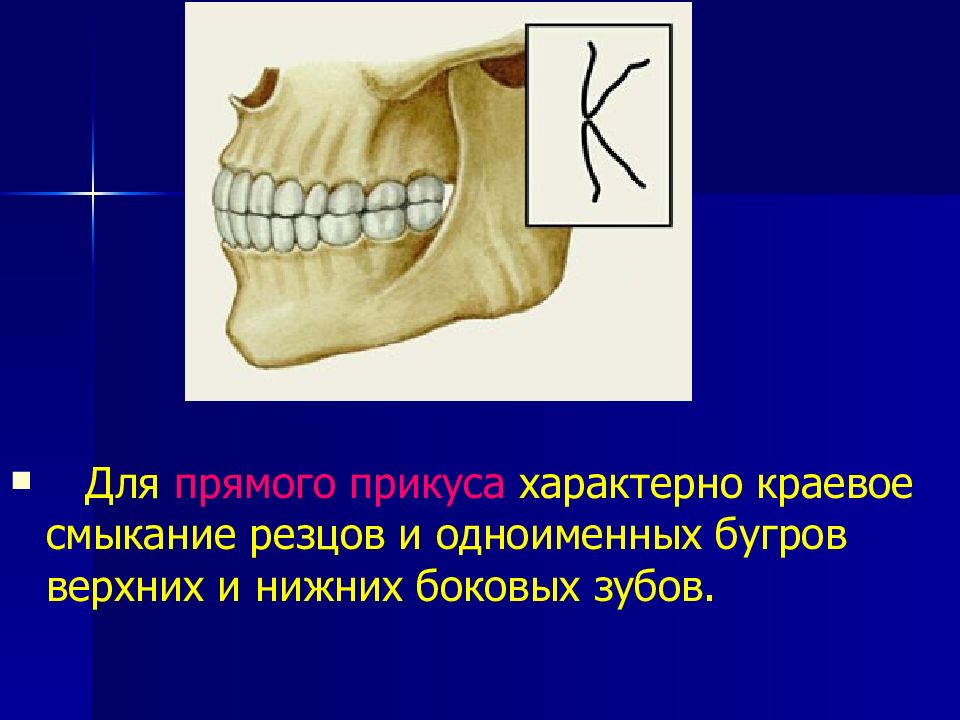 Для прямого прикуса характерно краевое смыкание резцов и одноименных бугров верхних и нижних боковых зубов.